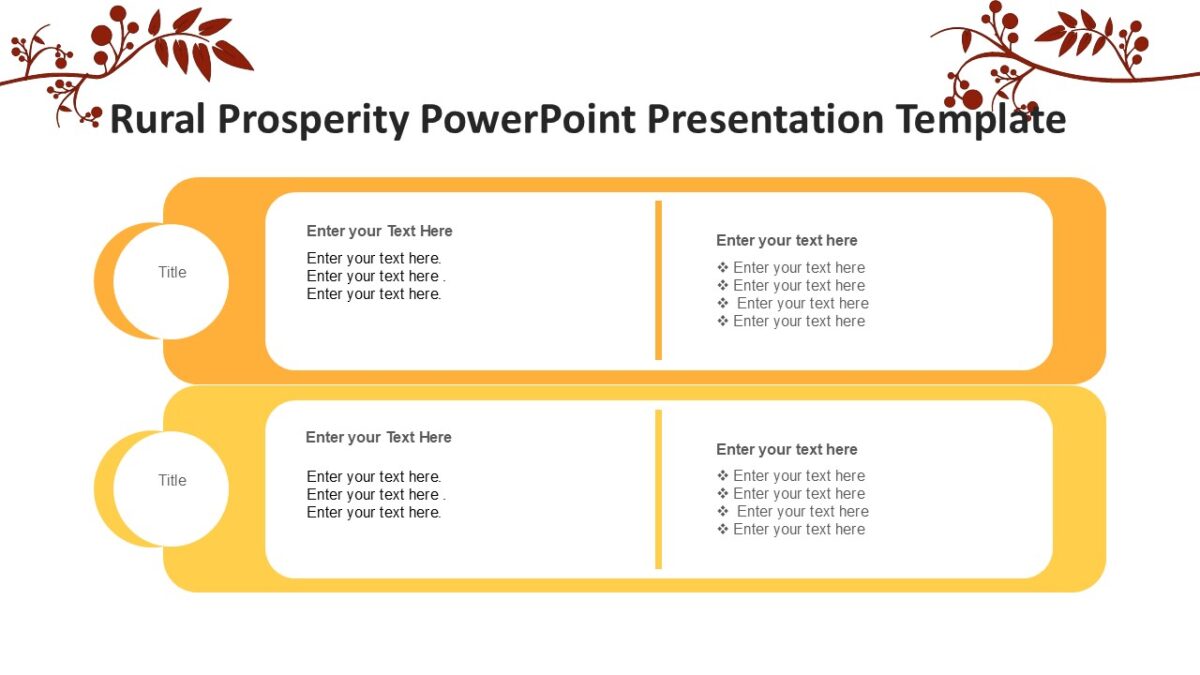 Rural Prosperity PowerPoint Presentation Template

Title

Enter your Text Here

Enter your text here.
Enter your text here .
Enter your text here.

Enter your text here

❖ Enter your text here
❖ Enter your text here
❖ Enter your text here
❖ Enter your text here

Title

Enter your Text Here

Enter your text here.
Enter your text here .
Enter your text here.

Enter your text here

❖ Enter your text here
❖ Enter your text here
❖ Enter your text here
❖ Enter your text here